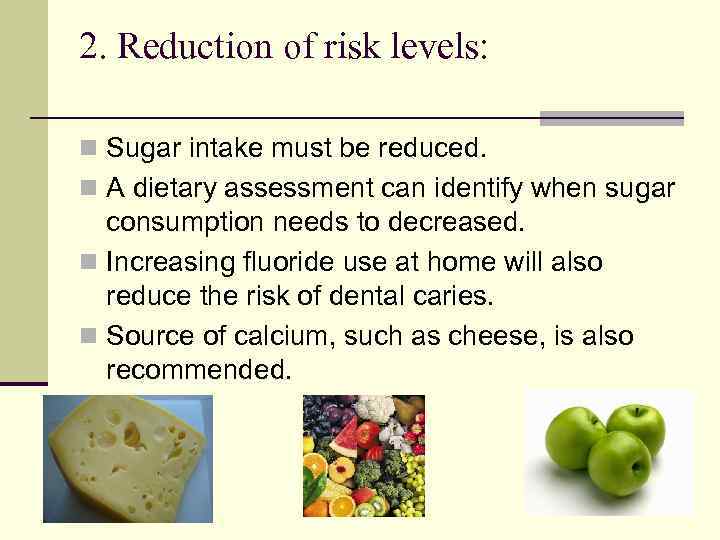 2. Reduction of risk levels:

Sugar intake must be reduced.

A dietary assessment can identify when sugar consumption needs to decreased.

Increasing fluoride use at home will also reduce the risk of dental caries.

Source of calcium, such as cheese, is also recommended.